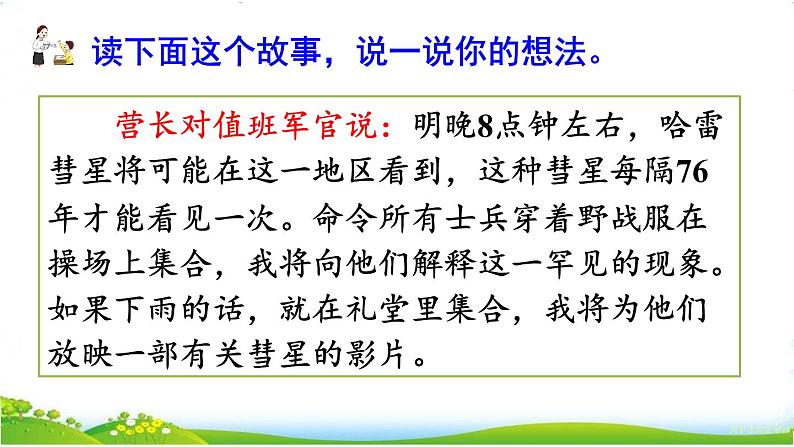 读下面这个故事，说一说你的想法。

营长对值班军官说：明晚8点钟左右，哈雷彗星将可能在这一地区看到，这种彗星每隔76年才能看见一次。命令所有士兵穿着野战服在操场上集合，我将向他们解释这一罕见的现象。如果下雨的话，就在礼堂里集合，我将为他们放映一部有关彗星的影片。